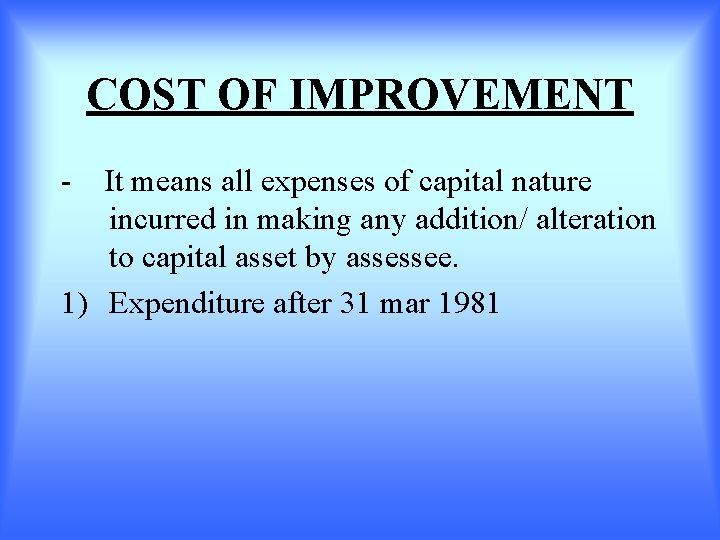 COST OF IMPROVEMENT

- It means all expenses of capital nature incurred in making any addition/ alteration to capital asset by assessee.

1) Expenditure after 31 mar 1981